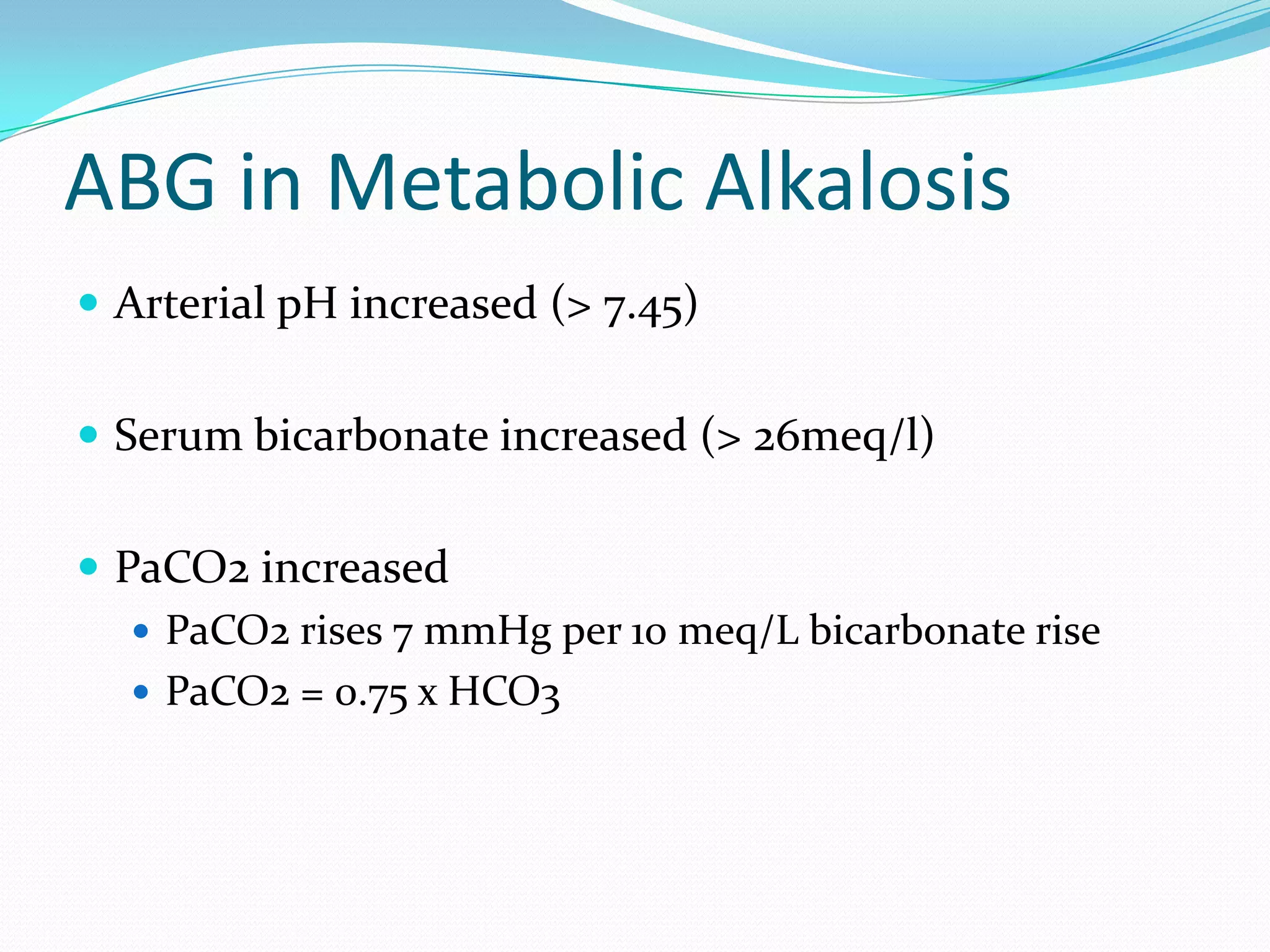 ABG in Metabolic Alkalosis

- Arterial pH increased (> 7.45)

- Serum bicarbonate increased (> 26meq/l)

- PaCO2 increased
  - PaCO2 rises 7 mmHg per 10 meq/L bicarbonate rise
  - PaCO2 = 0.75 x HCO3